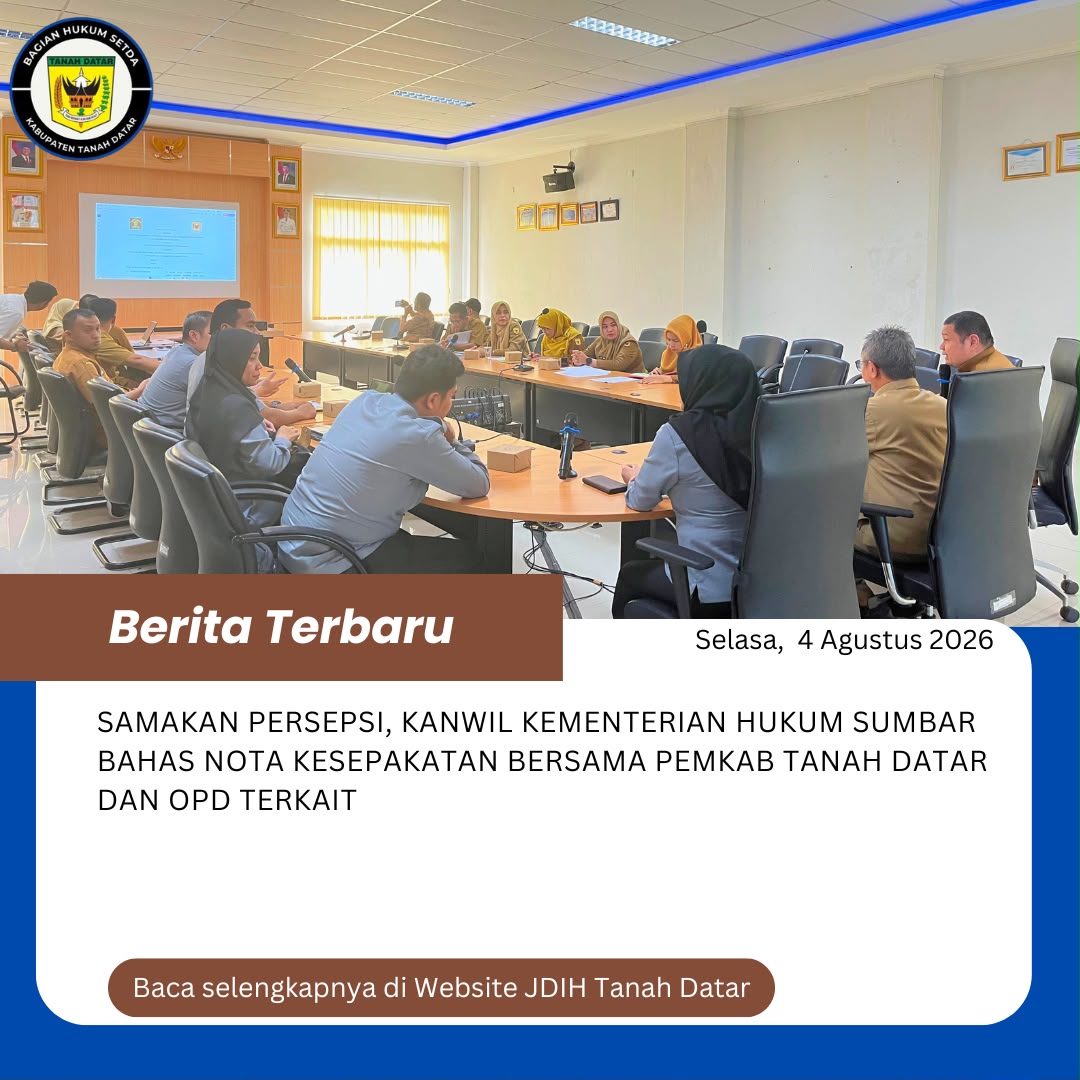 BAGIAN HUKUM SETDA
TANAH DATAR
KABUPATEN TANAH DATAR

Berita Terbaru

Selasa, 4 Agustus 2026

SAMAKAN PERSEPSI, KANWIL KEMENTERIAN HUKUM SUMBAR BAHAS NOTA KESEPAKATAN BERSAMA PEMKAB TANAH DATAR DAN OPD TERKAIT

Baca selengkapnya di Website JDIH Tanah Datar